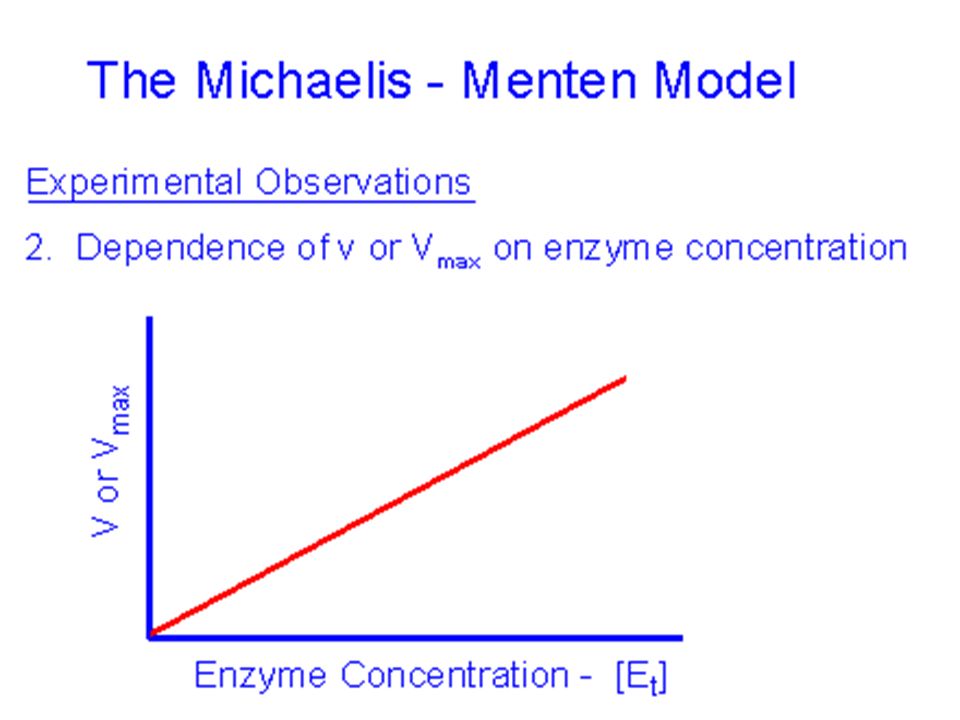 The Michaelis - Menten Model

Experimental Observations

2. Dependence of v or $V_{max}$ on enzyme concentration

V or $V_{max}$

Enzyme Concentration - $[E_t]$